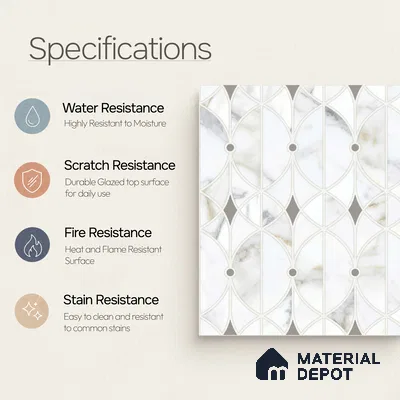 Specifications

Water Resistance
Highly Resistant to Moisture

Scratch Resistance
Durable Glazed top surface for daily use

Fire Resistance
Heat and Flame Resistant Surface

Stain Resistance
Easy to clean and resistant to common stains

MATERIAL DEPOT